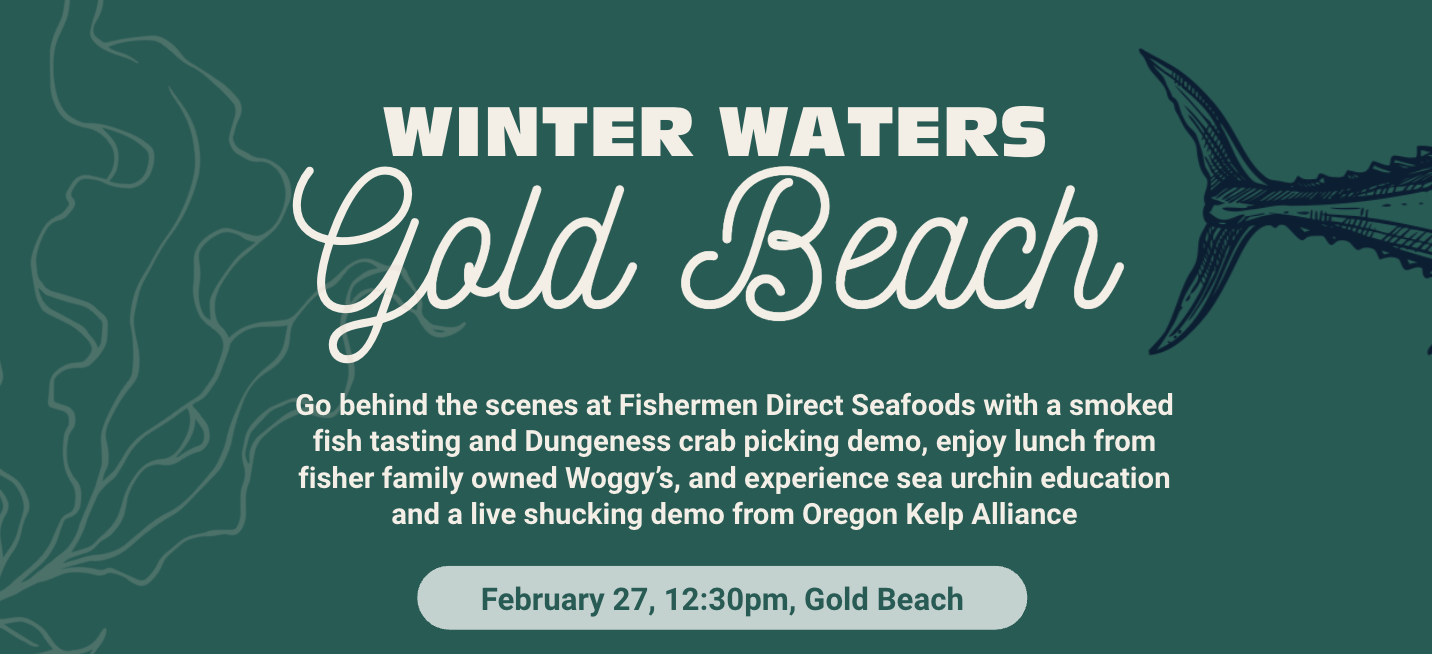 WINTER WATERS
Gold Beach

Go behind the scenes at Fishermen Direct Seafoods with a smoked fish tasting and Dungeness crab picking demo, enjoy lunch from fisher family owned Woggy's, and experience sea urchin education and a live shucking demo from Oregon Kelp Alliance

February 27, 12:30pm, Gold Beach